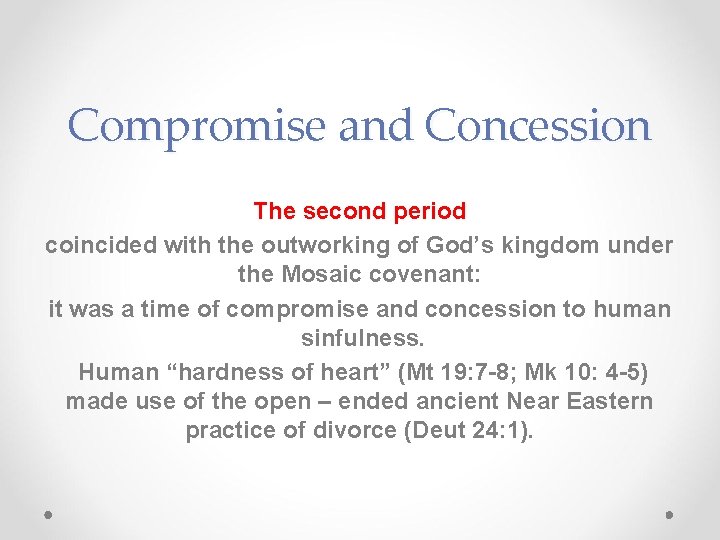 Compromise and Concession

The second period

coincided with the outworking of God’s kingdom under the Mosaic covenant:

it was a time of compromise and concession to human sinfulness.

Human “hardness of heart” (Mt 19:7-8; Mk 10: 4-5) made use of the open – ended ancient Near Eastern practice of divorce (Deut 24:1).